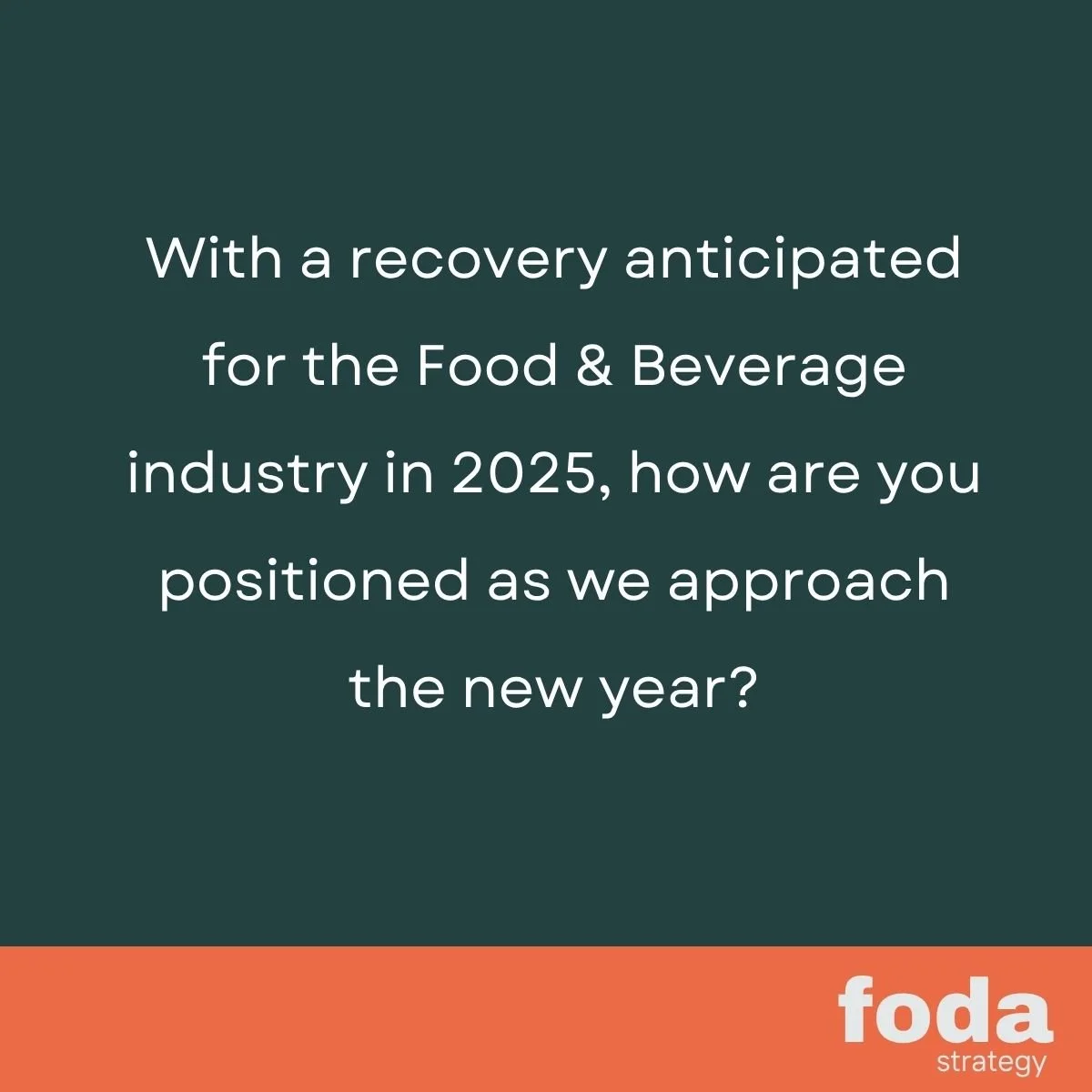 With a recovery anticipated for the Food & Beverage industry in 2025, how are you positioned as we approach the new year?

foda
strategy